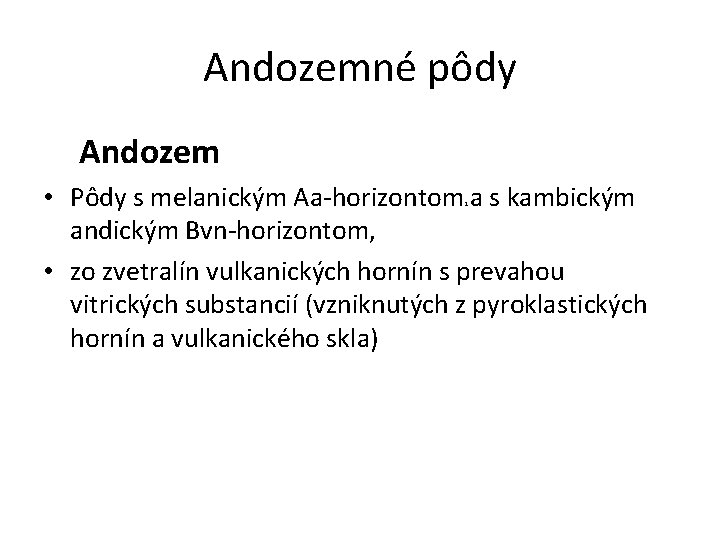 Andozemné pôdy

Andozem

• Pôdy s melanickým Aa-horizontom.a s kambickým andickým Bvn-horizontom,

• zo zvetralín vulkanických hornín s prevahou vitrických substancií (vzniknutých z pyroklastických hornín a vulkanického skla)